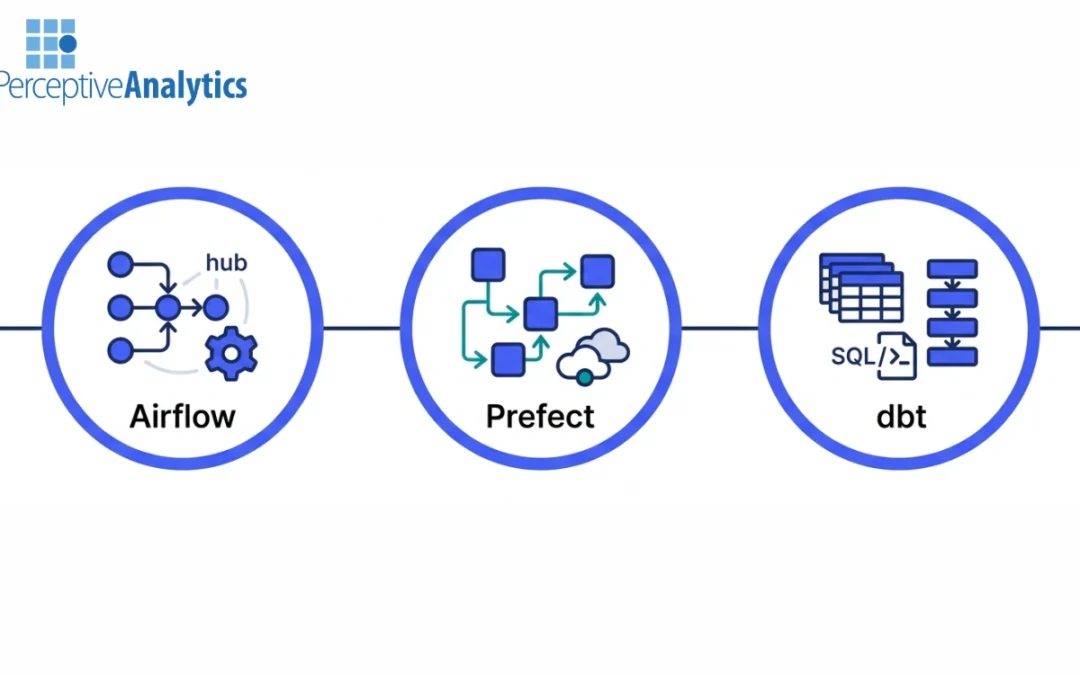 PerceptiveAnalytics

hub

Airflow

Prefect

SQL

dbt